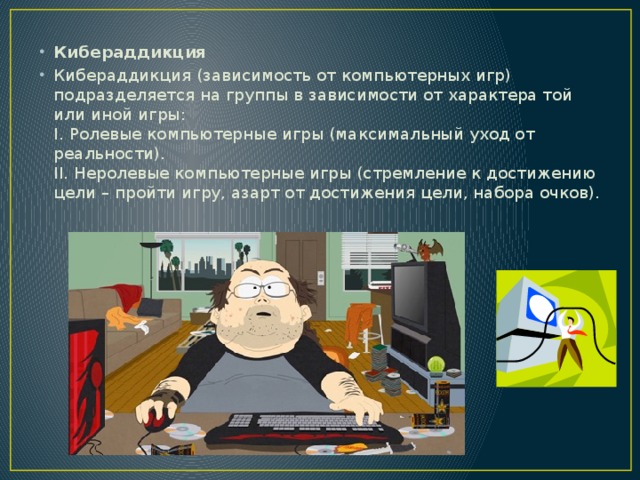 • Кибераддикция
• Кибераддикция (зависимость от компьютерных игр) подразделяется на группы в зависимости от характера той или иной игры:
I. Ролевые компьютерные игры (максимальный уход от реальности).
II. Неролевые компьютерные игры (стремление к достижению цели – пройти игру, азарт от достижения цели, набора очков).